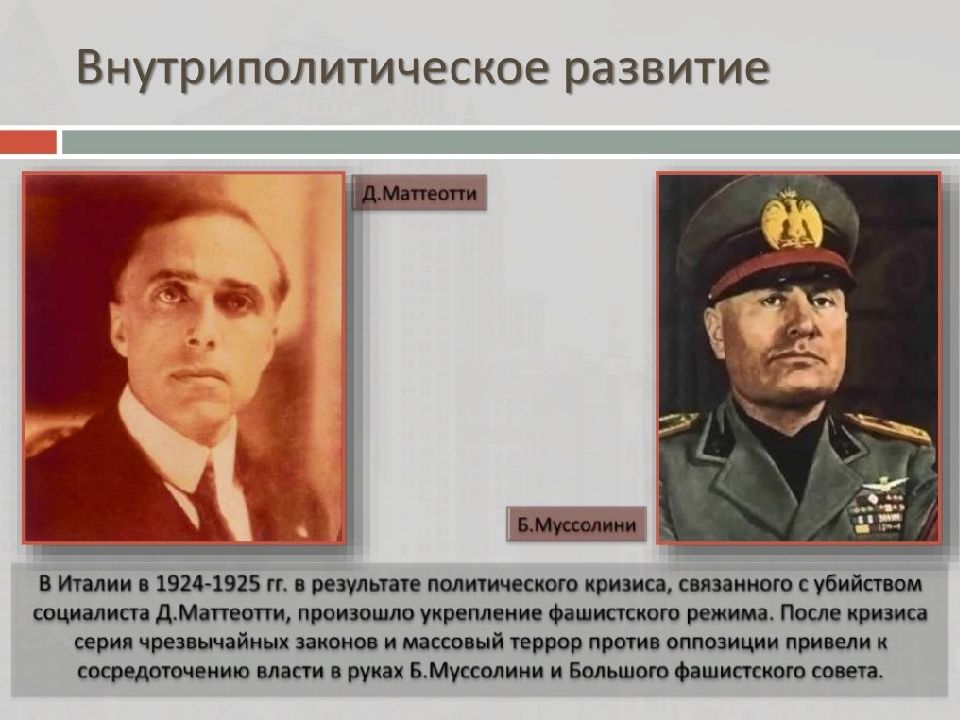 Внутриполитическое развитие

Д.Маттеотти

Б.Муссолини

В Италии в 1924-1925 гг. в результате политического кризиса, связанного с убийством социалиста Д.Маттеотти, произошло укрепление фашистского режима. После кризиса серия чрезвычайных законов и массовый террор против оппозиции привели к сосредоточению власти в руках Б.Муссолини и Большого фашистского совета.